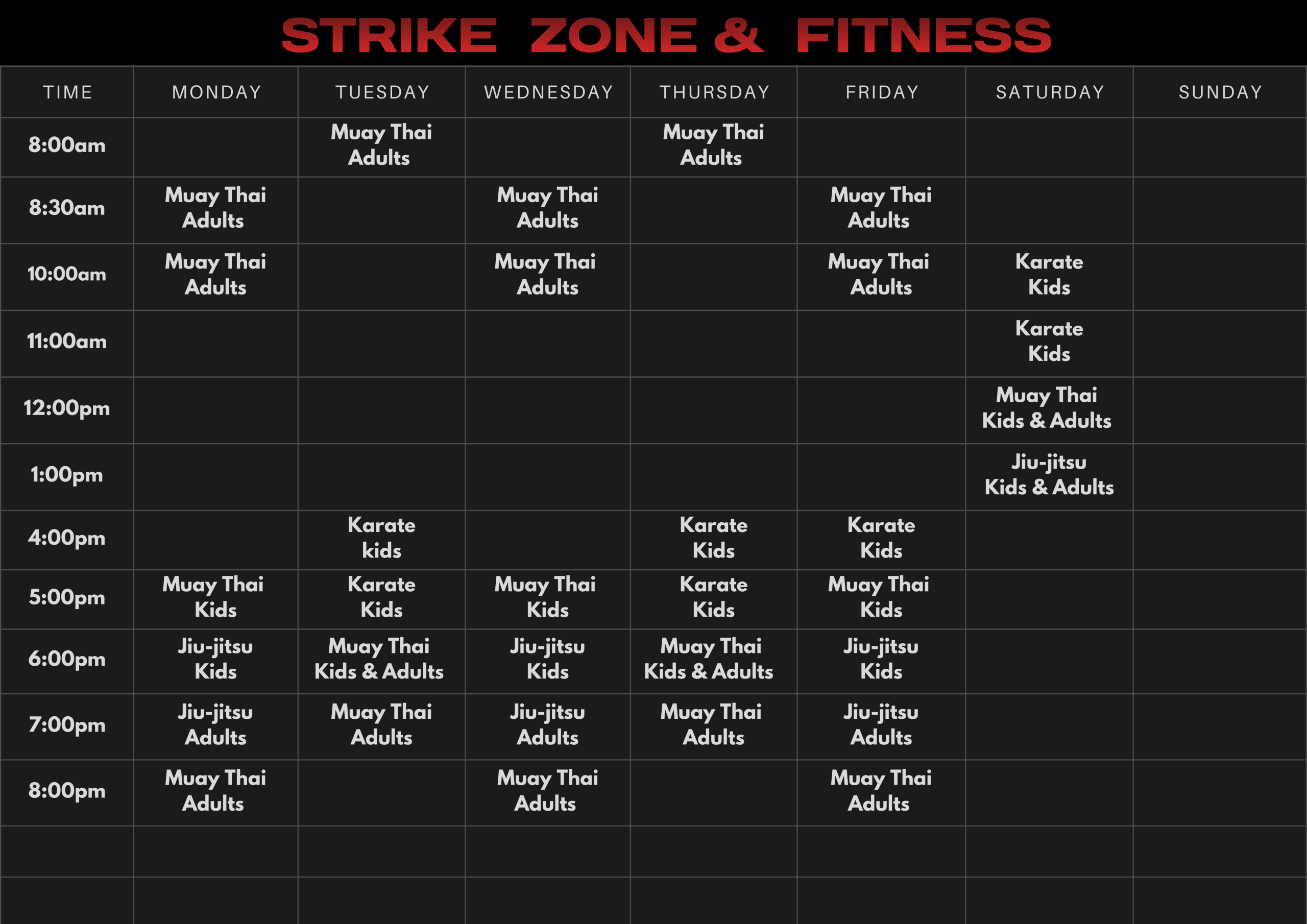 STRIKE ZONE & FITNESS

| TIME | MONDAY | TUESDAY | WEDNESDAY | THURSDAY | FRIDAY | SATURDAY | SUNDAY |
|---|---|---|---|---|---|---|---|
| 8:00am | | Muay Thai Adults | | Muay Thai Adults | | | |
| 8:30am | Muay Thai Adults | | Muay Thai Adults | | Muay Thai Adults | | |
| 10:00am | Muay Thai Adults | | Muay Thai Adults | | Muay Thai Adults | Karate Kids | |
| 11:00am | | | | | | Karate Kids | |
| 12:00pm | | | | | | Muay Thai Kids & Adults | |
| 1:00pm | | | | | | Jiu-jitsu Kids & Adults | |
| 4:00pm | | Karate kids | | Karate Kids | Karate Kids | | |
| 5:00pm | Muay Thai Kids | Karate Kids | Muay Thai Kids | Karate Kids | Muay Thai Kids | | |
| 6:00pm | Jiu-jitsu Kids | Muay Thai Kids & Adults | Jiu-jitsu Kids | Muay Thai Kids & Adults | Jiu-jitsu Kids | | |
| 7:00pm | Jiu-jitsu Adults | Muay Thai Adults | Jiu-jitsu Adults | Muay Thai Adults | Jiu-jitsu Adults | | |
| 8:00pm | Muay Thai Adults | | Muay Thai Adults | | Muay Thai Adults | | |
| | | | | | | | |
| | | | | | | | |